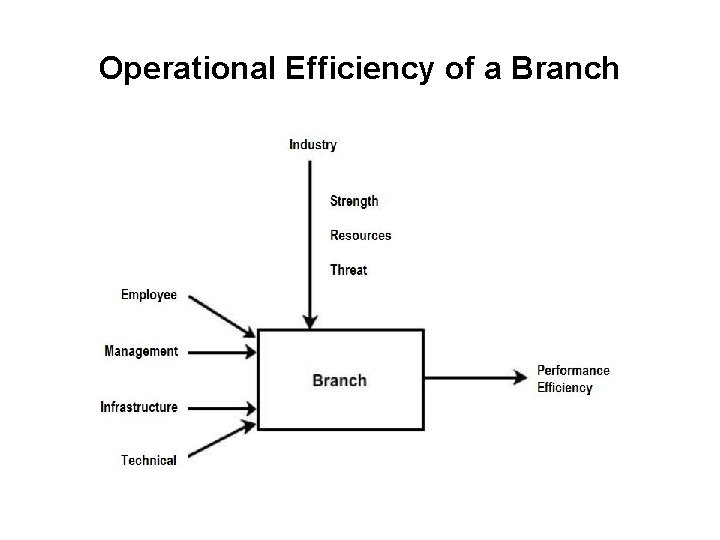 Operational Efficiency of a Branch

Industry

Strength

Resources

Threat

Employee

Management

Infrastructure

Technical

Branch

Performance Efficiency